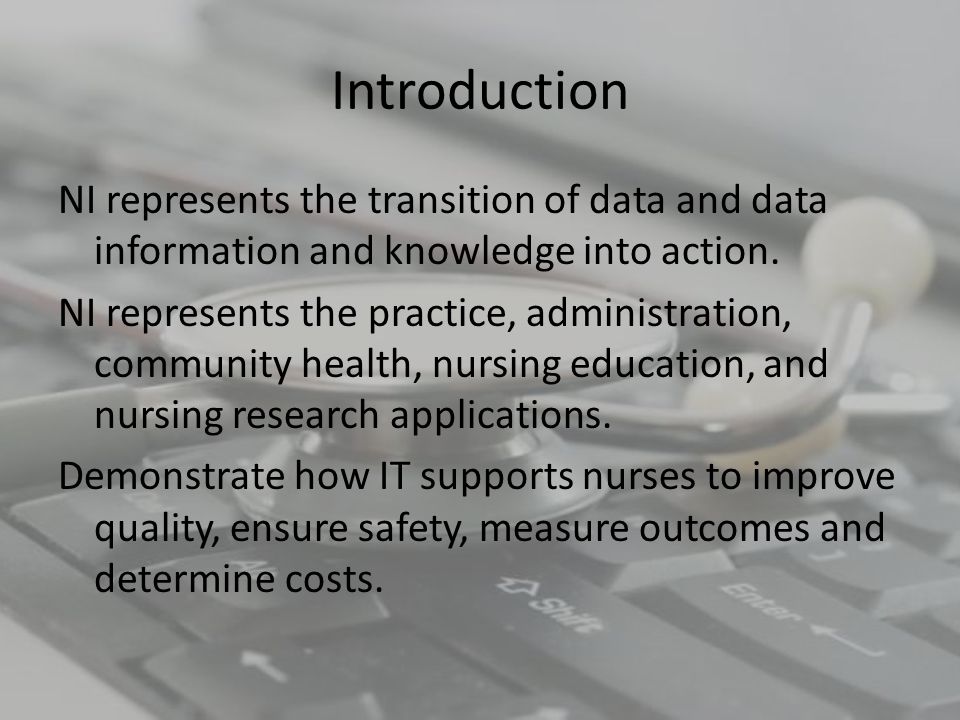 Introduction

NI represents the transition of data and data information and knowledge into action.

NI represents the practice, administration, community health, nursing education, and nursing research applications.

Demonstrate how IT supports nurses to improve quality, ensure safety, measure outcomes and determine costs.

Shift

Enter